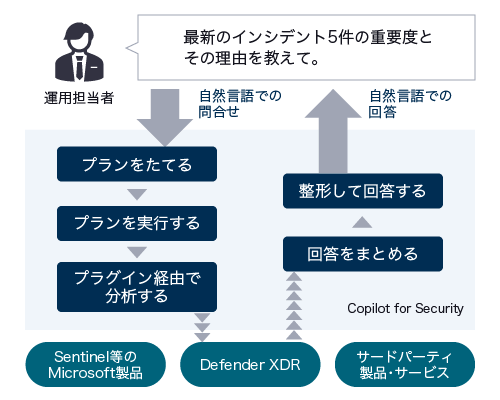 最新のインシデント5件の重要度とその理由を教えて。

運用担当者

自然言語での問合せ

自然言語での回答

プランをたてる

プランを実行する

プラグイン経由で分析する

整形して回答する

回答をまとめる

Copilot for Security

Sentinel等のMicrosoft製品

Defender XDR

サードパーティ製品・サービス